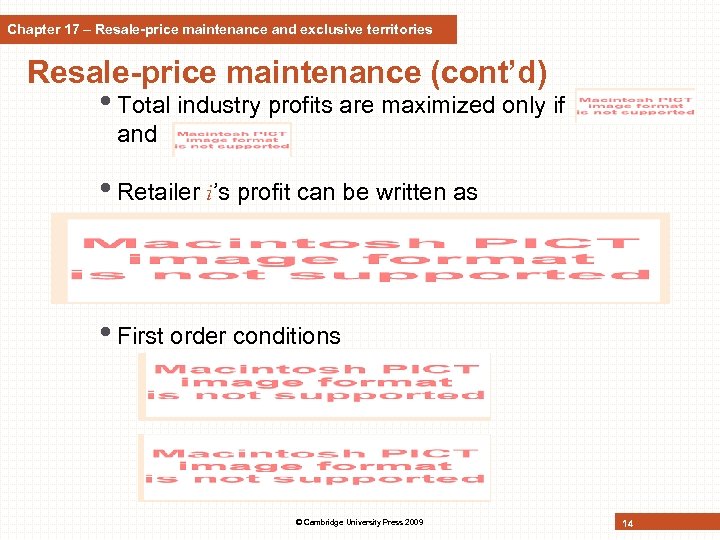 Chapter 17 – Resale-price maintenance and exclusive territories

Resale-price maintenance (cont'd)

• Total industry profits are maximized only if Macintosh PICT image format is not supported and Macintosh PICT image format is not supported

• Retailer $i$'s profit can be written as

Macintosh PICT image format is not supported

• First order conditions

Macintosh PICT image format is not supported

Macintosh PICT image format is not supported

© Cambridge University Press 2009

14